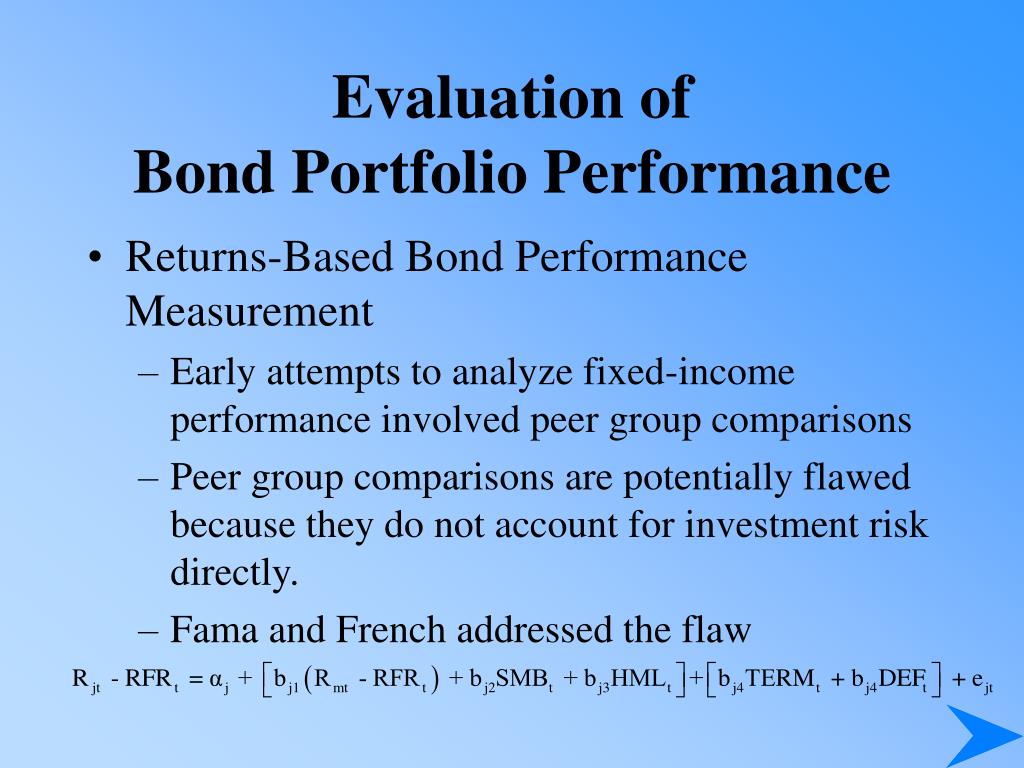 Evaluation of
Bond Portfolio Performance

• Returns-Based Bond Performance Measurement
– Early attempts to analyze fixed-income performance involved peer group comparisons
– Peer group comparisons are potentially flawed because they do not account for investment risk directly.
– Fama and French addressed the flaw

$R_{jt} - RFR_t = \alpha_j + \left[b_{j1}\left(R_{mt} - RFR_t\right) + b_{j2}SMB_t + b_{j3}HML_t\right] + \left[b_{j4}TERM_t + b_{j4}DEF_t\right] + e_{jt}$